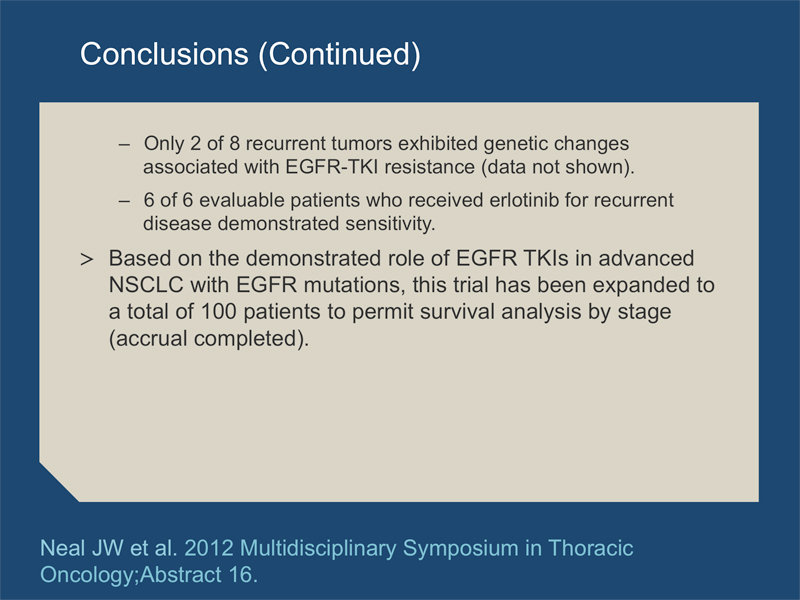 Conclusions (Continued)

– Only 2 of 8 recurrent tumors exhibited genetic changes associated with EGFR-TKI resistance (data not shown).

– 6 of 6 evaluable patients who received erlotinib for recurrent disease demonstrated sensitivity.

> Based on the demonstrated role of EGFR TKIs in advanced NSCLC with EGFR mutations, this trial has been expanded to a total of 100 patients to permit survival analysis by stage (accrual completed).

Neal JW et al. 2012 Multidisciplinary Symposium in Thoracic Oncology;Abstract 16.